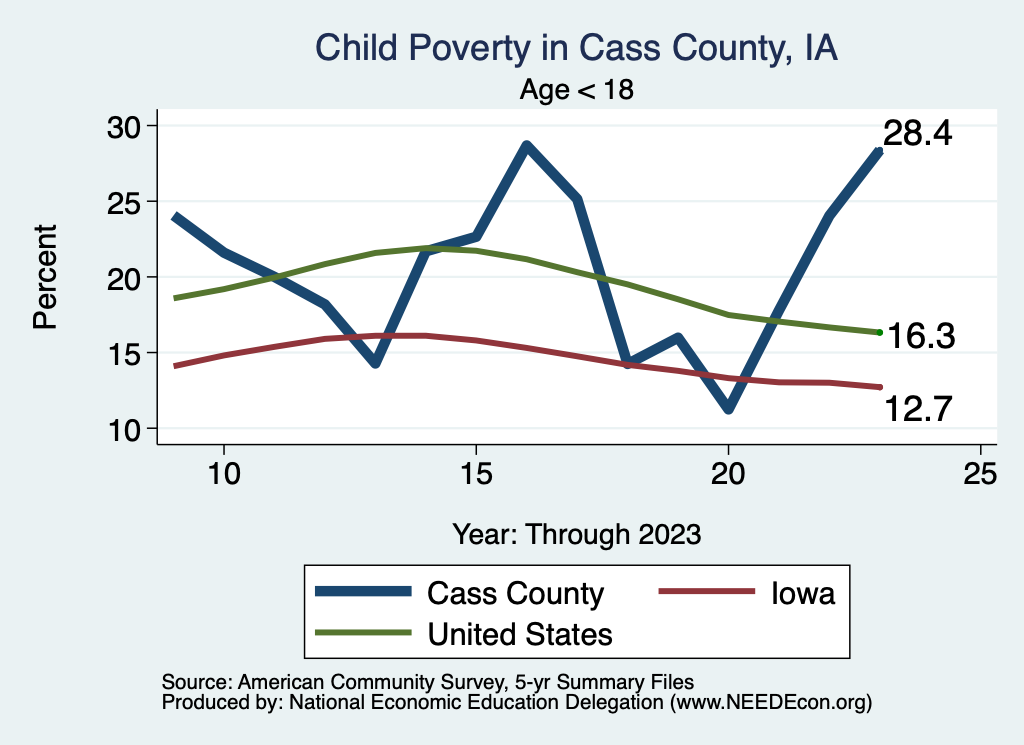 Child Poverty in Cass County, IA
Age < 18

Percent

30
25
20
15
10

28.4
16.3
12.7

10
15
20
25

Year: Through 2023

Cass County
Iowa
United States

Source: American Community Survey, 5-yr Summary Files
Produced by: National Economic Education Delegation (www.NEEDEcon.org)